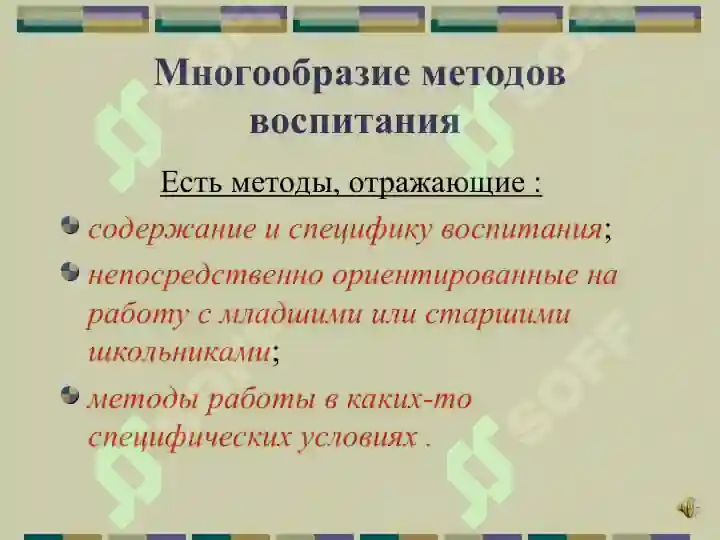 Многообразие методов воспитания

Есть методы, отражающие :

содержание и специфику воспитания;

непосредственно ориентированные на работу с младшими или старшими школьниками;

методы работы в каких-то специфических условиях .

SOFF